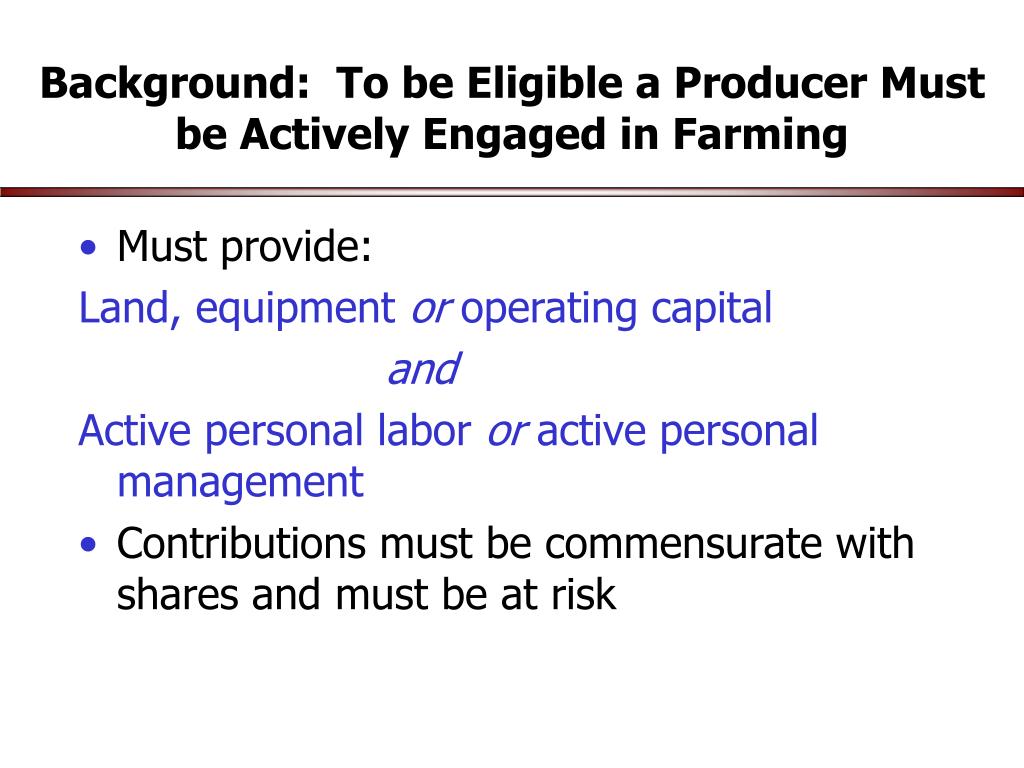 Background: To be Eligible a Producer Must be Actively Engaged in Farming

• Must provide:

Land, equipment or operating capital

and

Active personal labor or active personal management

• Contributions must be commensurate with shares and must be at risk